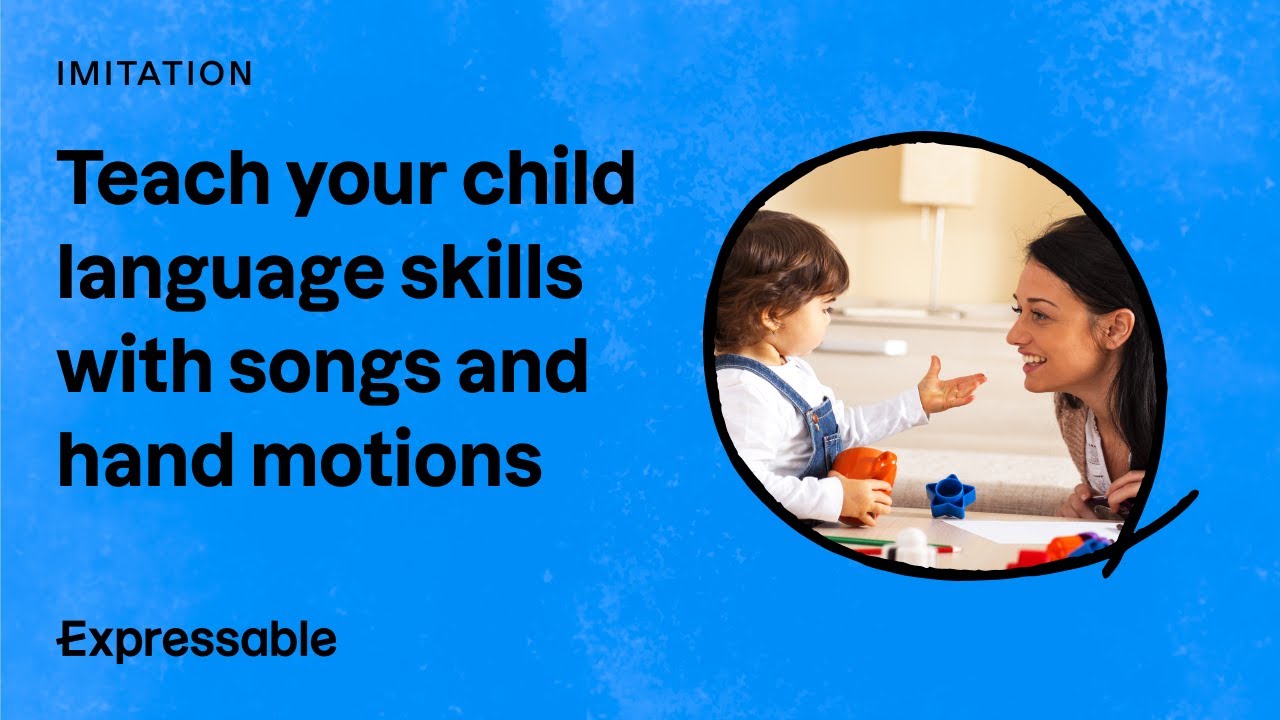 IMITATION

Teach your child language skills with songs and hand motions

Expressable